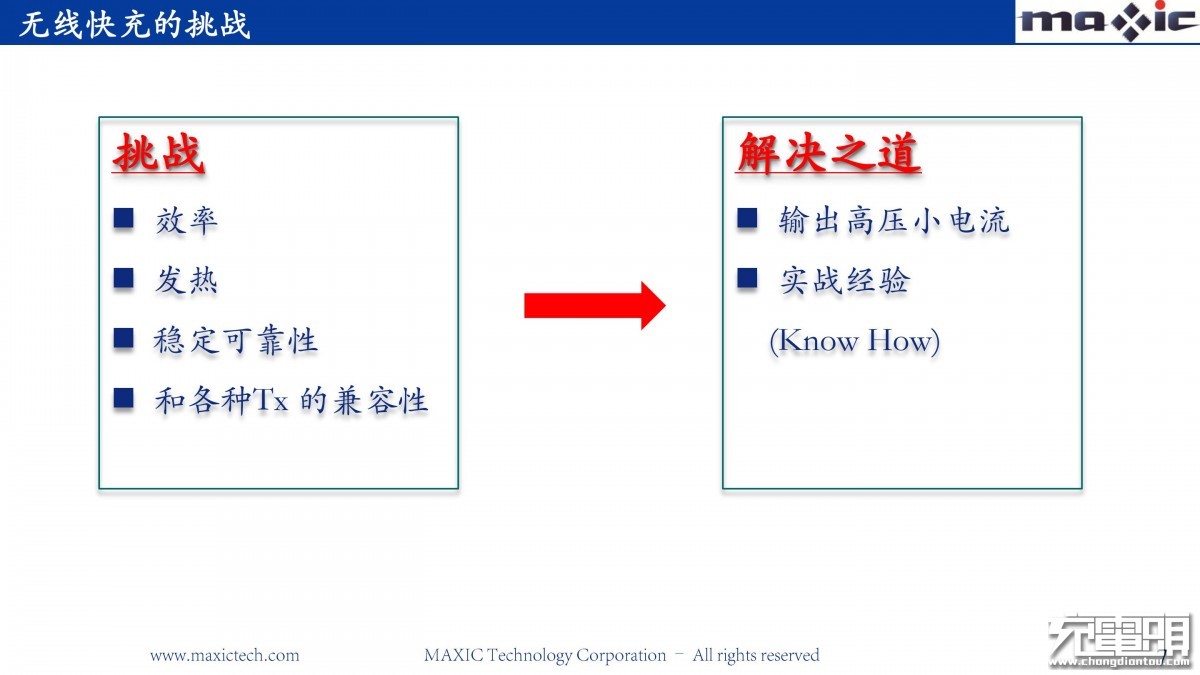 无线快充的挑战

maxic

挑战

■ 效率

■ 发热

■ 稳定可靠性

■ 和各种Tx 的兼容性

解决之道

■ 输出高压小电流

■ 实战经验

(Know How)

www.maxictech.com

MAXIC Technology Corporation – All rights reserved

充电头网
www.chongdiantou.com